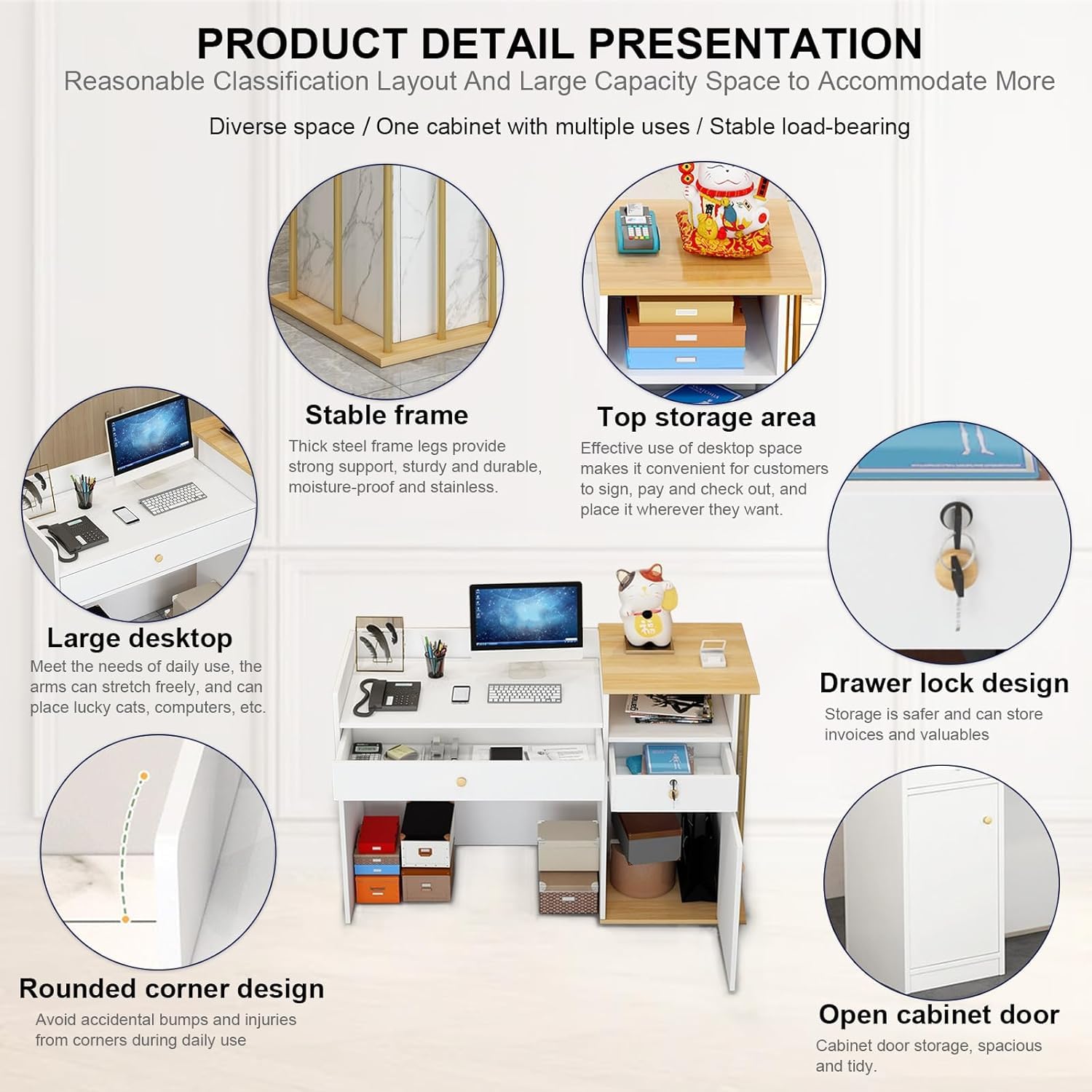 PRODUCT DETAIL PRESENTATION

Reasonable Classification Layout And Large Capacity Space to Accommodate More

Diverse space / One cabinet with multiple uses / Stable load-bearing

Stable frame

Thick steel frame legs provide strong support, sturdy and durable, moisture-proof and stainless.

Top storage area

Effective use of desktop space makes it convenient for customers to sign, pay and check out, and place it wherever they want.

Large desktop

Meet the needs of daily use, the arms can stretch freely, and can place lucky cats, computers, etc.

Drawer lock design

Storage is safer and can store invoices and valuables

Rounded corner design

Avoid accidental bumps and injuries from corners during daily use

Open cabinet door

Cabinet door storage, spacious and tidy.